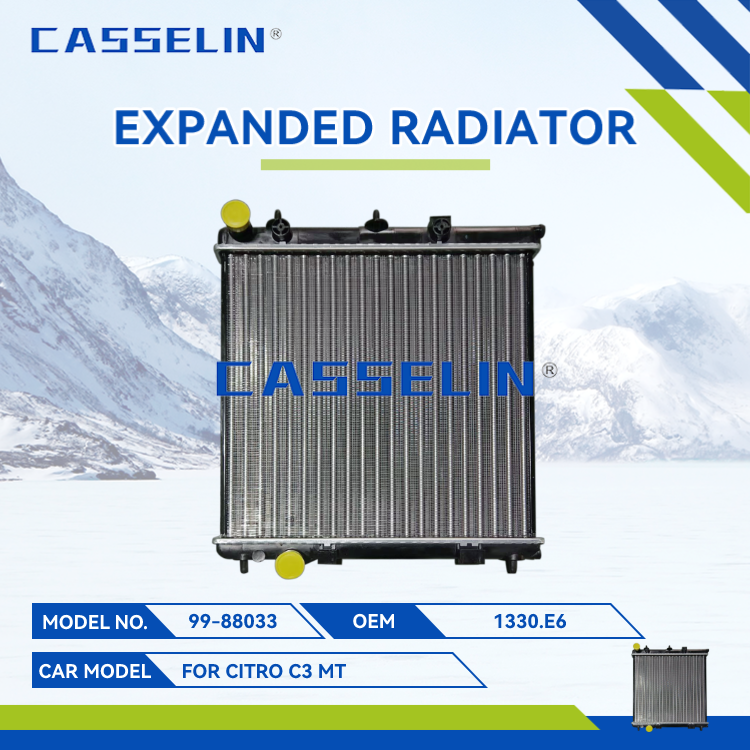 CASSELIN®

EXPANDED RADIATOR

CASSELIN®

MODEL NO. 99-88033 OEM 1330.E6

CAR MODEL FOR CITRO C3 MT